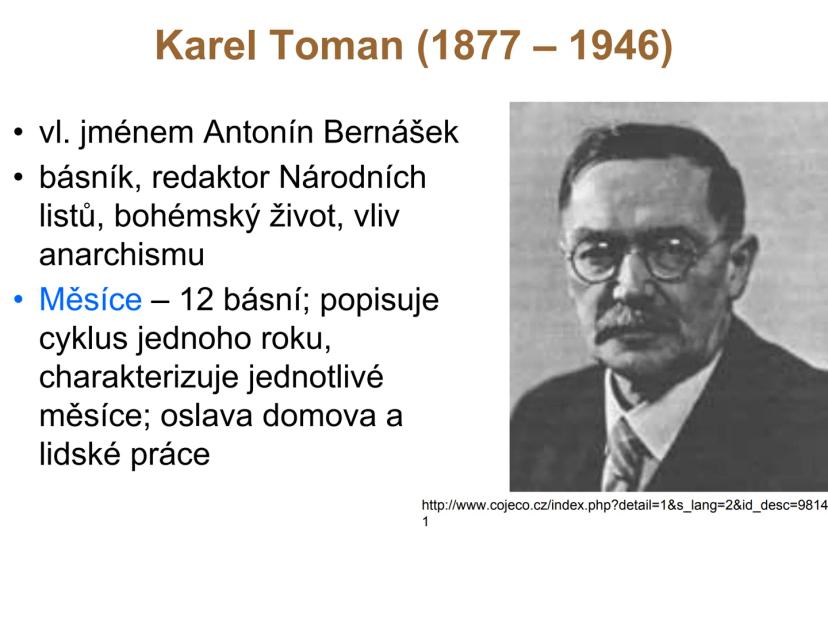 Karel Toman (1877 – 1946)

• vl. jménem Antonín Bernášek
• básník, redaktor Národních listů, bohémský život, vliv anarchismu
• Měsíce – 12 básní; popisuje cyklus jednoho roku, charakterizuje jednotlivé měsíce; oslava domova a lidské práce

http://www.cojeco.cz/index.php?detail=1&s_lang=2&id_desc=98141